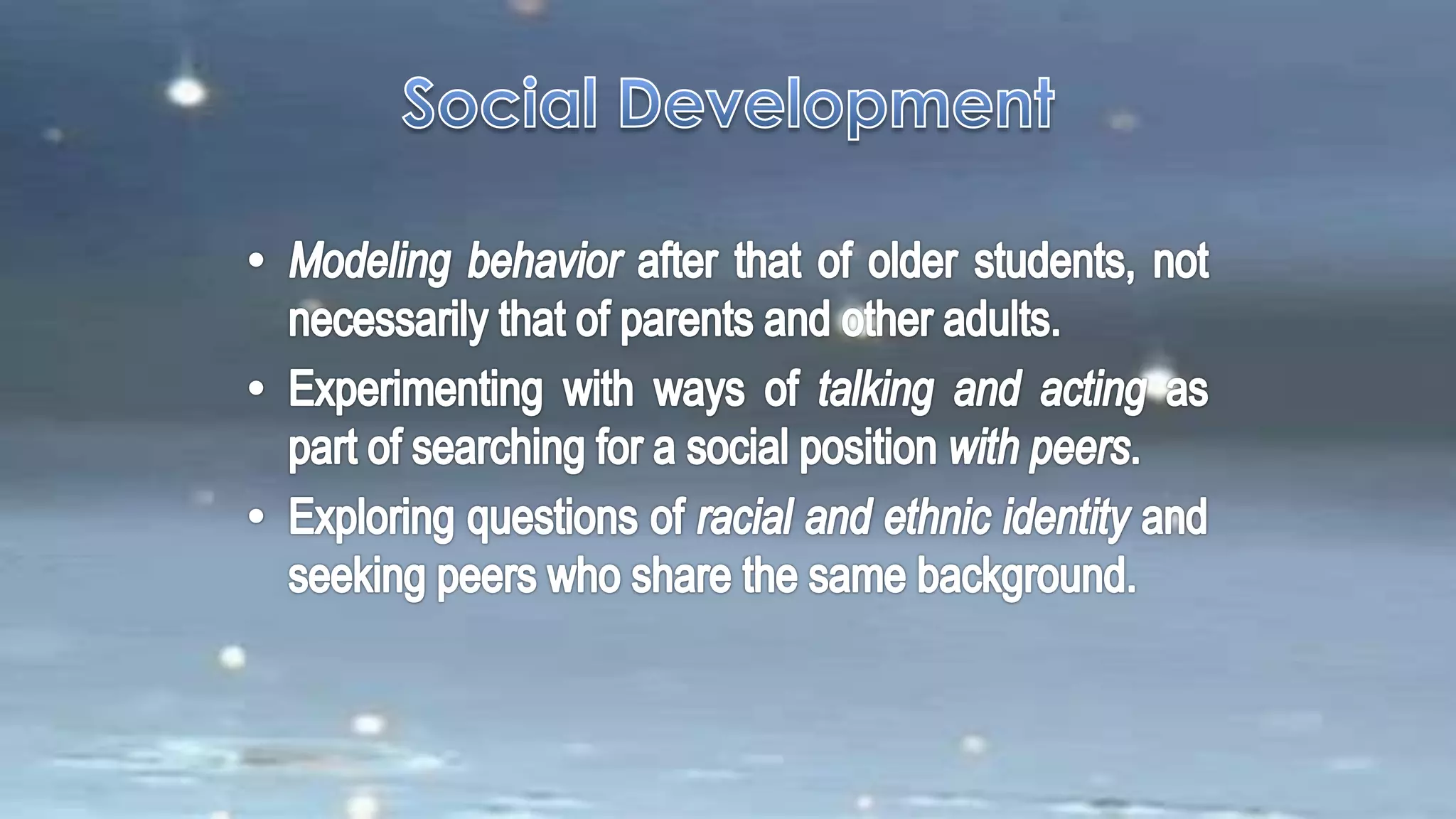 Social Development

• Modeling behavior after that of older students, not necessarily that of parents and other adults.

• Experimenting with ways of talking and acting as part of searching for a social position with peers.

• Exploring questions of racial and ethnic identity and seeking peers who share the same background.